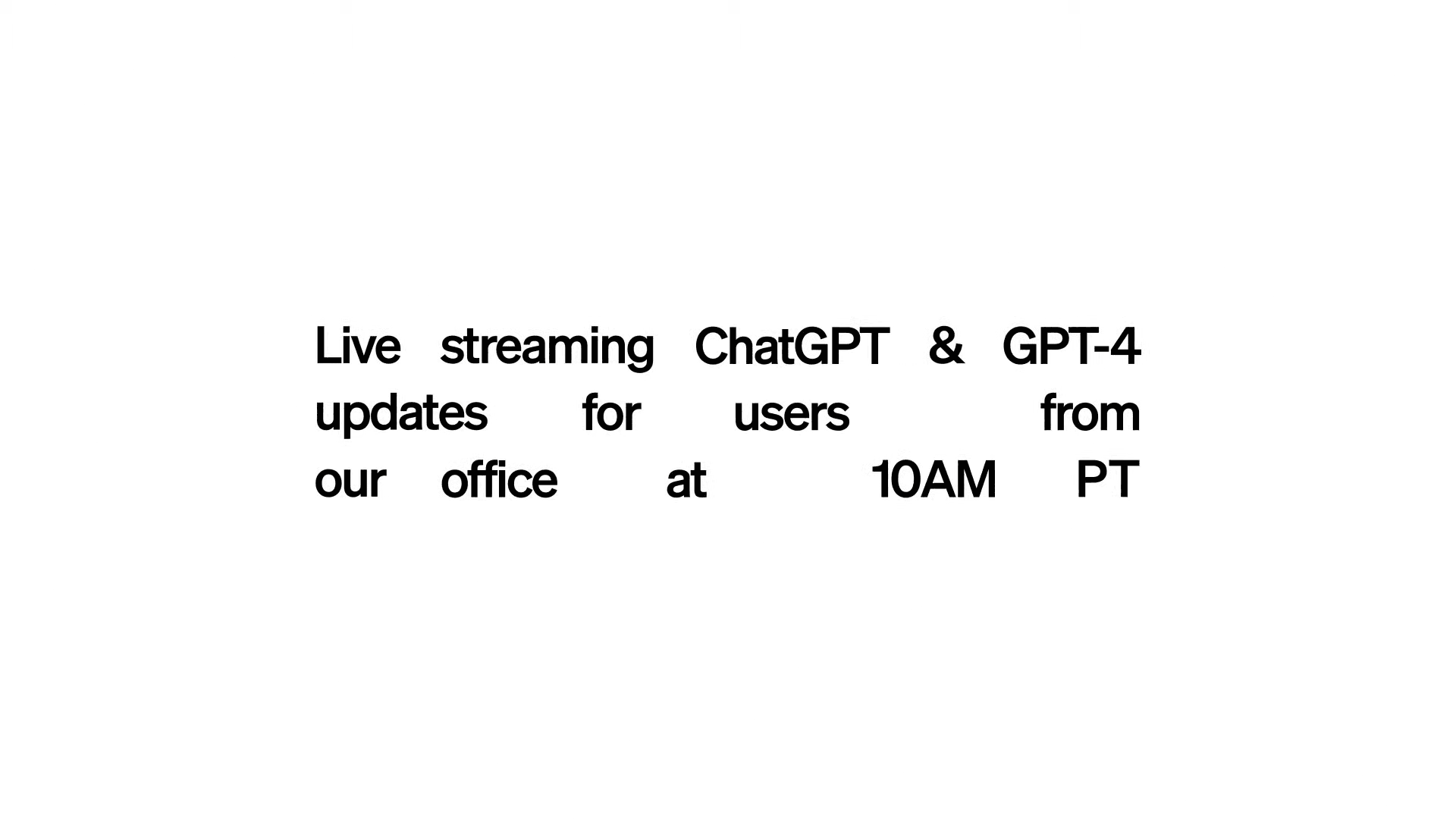 Live streaming ChatGPT & GPT-4 updates for users from our office at 10AM PT